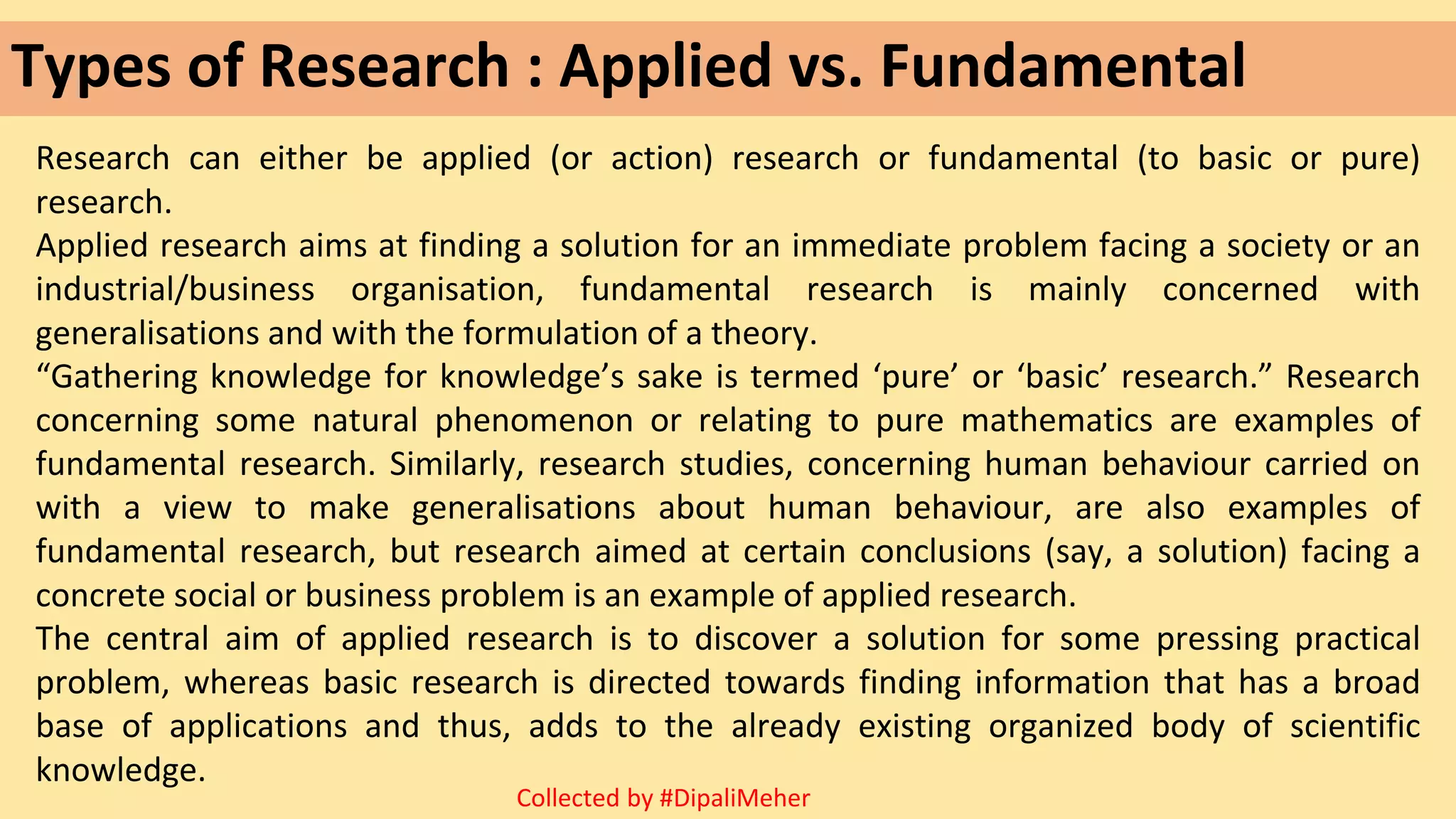 Types of Research : Applied vs. Fundamental

Research can either be applied (or action) research or fundamental (to basic or pure) research.

Applied research aims at finding a solution for an immediate problem facing a society or an industrial/business organisation, fundamental research is mainly concerned with generalisations and with the formulation of a theory.

“Gathering knowledge for knowledge’s sake is termed ‘pure’ or ‘basic’ research.” Research concerning some natural phenomenon or relating to pure mathematics are examples of fundamental research. Similarly, research studies, concerning human behaviour carried on with a view to make generalisations about human behaviour, are also examples of fundamental research, but research aimed at certain conclusions (say, a solution) facing a concrete social or business problem is an example of applied research.

The central aim of applied research is to discover a solution for some pressing practical problem, whereas basic research is directed towards finding information that has a broad base of applications and thus, adds to the already existing organized body of scientific knowledge.

Collected by #DipaliMeher